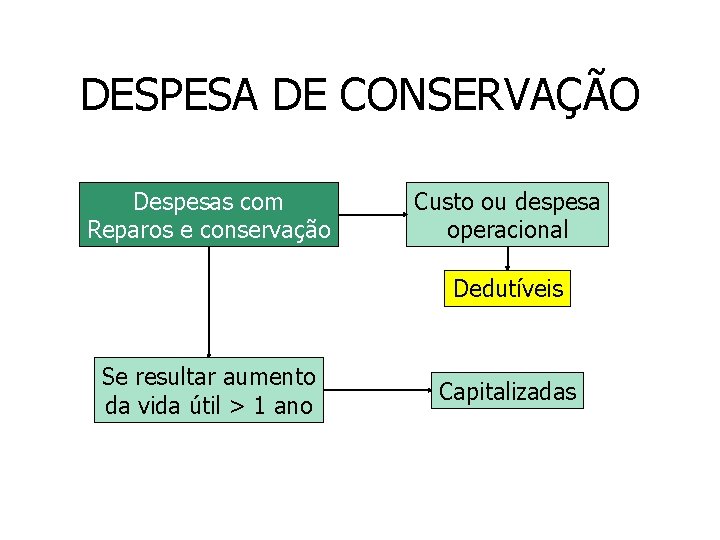 DESPESA DE CONSERVAÇÃO

Despesas com Reparos e conservação

Custo ou despesa operacional

Dedutíveis

Se resultar aumento da vida útil > 1 ano

Capitalizadas